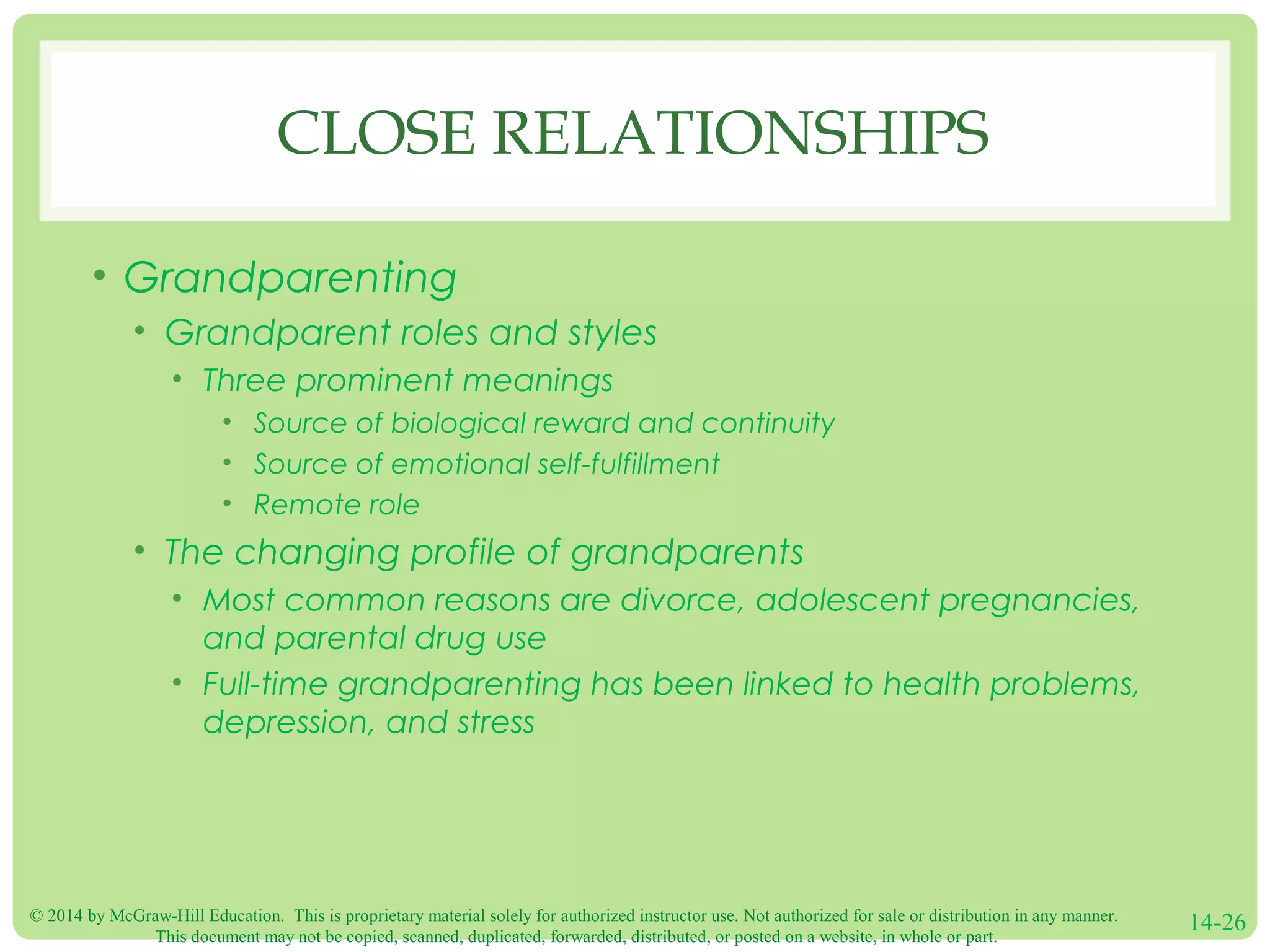 CLOSE RELATIONSHIPS

• Grandparenting
  • Grandparent roles and styles
    • Three prominent meanings
      • Source of biological reward and continuity
      • Source of emotional self-fulfillment
      • Remote role
  • The changing profile of grandparents
    • Most common reasons are divorce, adolescent pregnancies, and parental drug use
    • Full-time grandparenting has been linked to health problems, depression, and stress

© 2014 by McGraw-Hill Education. This is proprietary material solely for authorized instructor use. Not authorized for sale or distribution in any manner. This document may not be copied, scanned, duplicated, forwarded, distributed, or posted on a website, in whole or part.

14-26